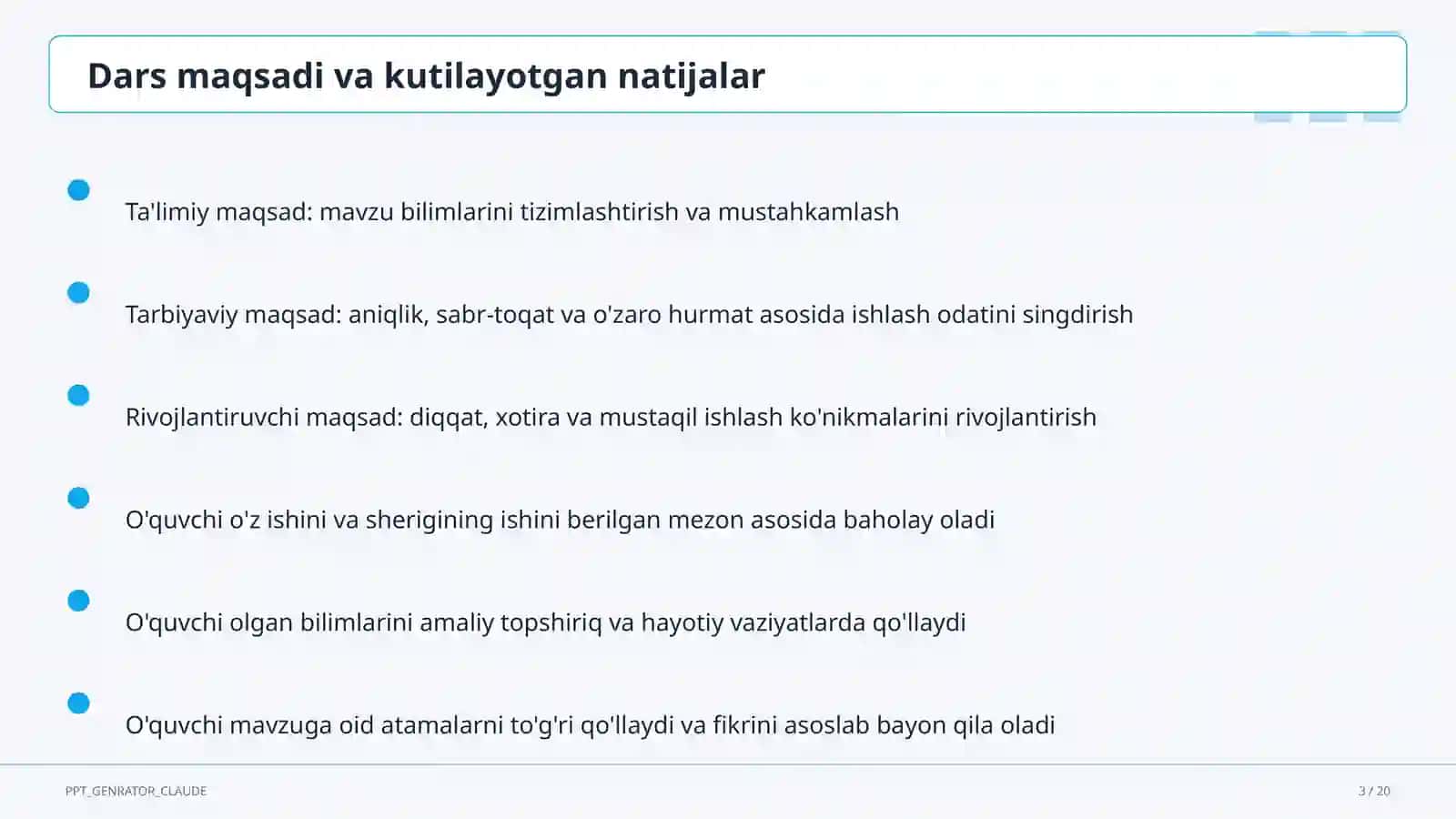 Dars maqsadi va kutilayotgan natijalar

Ta'limiy maqsad: mavzu bilimlarini tizimlashtirish va mustahkamlash

Tarbiyaviy maqsad: aniqlik, sabr-toqat va o'zaro hurmat asosida ishlash odatini singdirish

Rivojlantiruvchi maqsad: diqqat, xotira va mustaqil ishlash ko'nikmalarini rivojlantirish

O'quvchi o'z ishini va sherigining ishini berilgan mezon asosida baholay oladi

O'quvchi olgan bilimlarini amaliy topshiriq va hayotiy vaziyatlarda qo'llaydi

O'quvchi mavzuga oid atamalarni to'g'ri qo'llaydi va fikrini asoslab bayon qila oladi

PPT_GENRATOR_CLAUDE

3 / 20